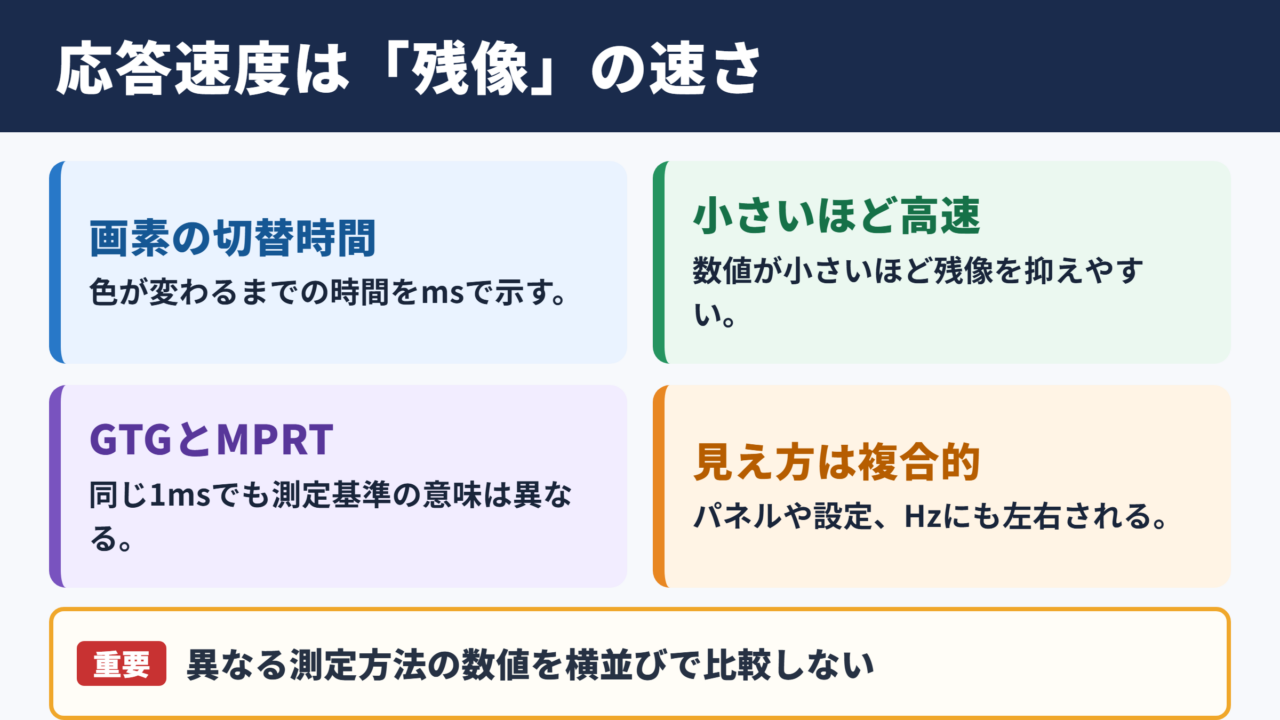 応答速度は「残像」の速さ

画素の切替時間

色が変わるまでの時間をmsで示す。

小さいほど高速

数値が小さいほど残像を抑えやすい。

GTGとMPRT

同じ1msでも測定基準の意味は異なる。

見え方は複合的

パネルや設定、Hzにも左右される。

重要 異なる測定方法の数値を横並びで比較しない